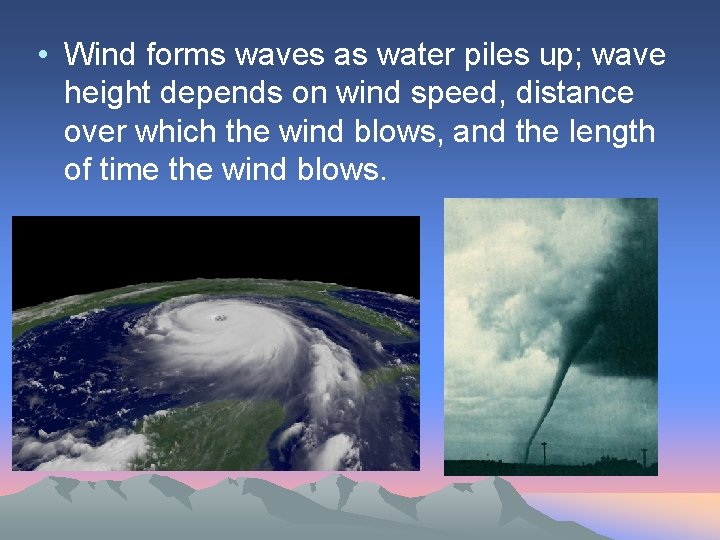 • Wind forms waves as water piles up; wave height depends on wind speed, distance over which the wind blows, and the length of time the wind blows.